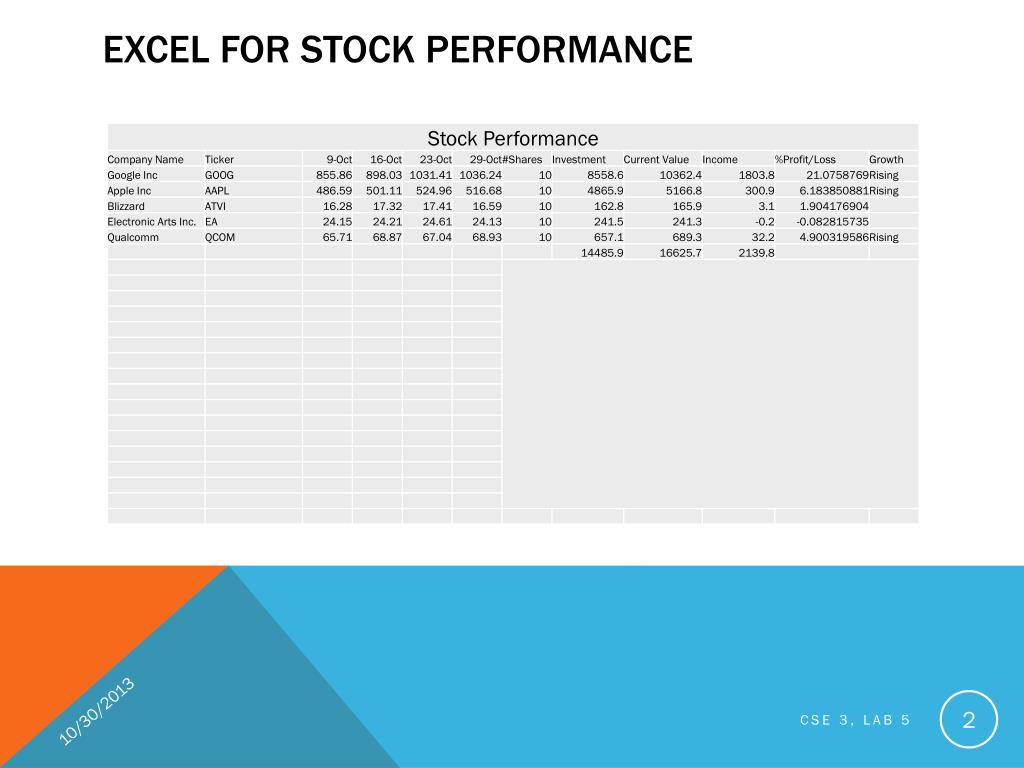 EXCEL FOR STOCK PERFORMANCE

Stock Performance

| Company Name | Ticker | 9-Oct | 16-Oct | 23-Oct | 29-Oct | #Shares | Investment | Current Value | Income | %Profit/Loss | Growth |
|---|---|---|---|---|---|---|---|---|---|---|---|
| Google Inc | GOOG | 855.86 | 898.03 | 1031.41 | 1036.24 | 10 | 8558.6 | 10362.4 | 1803.8 | 21.0758769 | Rising |
| Apple Inc | AAPL | 486.59 | 501.11 | 524.96 | 516.68 | 10 | 4865.9 | 5166.8 | 300.9 | 6.183850881 | Rising |
| Blizzard | ATVI | 16.28 | 17.32 | 17.41 | 16.59 | 10 | 162.8 | 165.9 | 3.1 | 1.904176904 | |
| Electronic Arts Inc. | EA | 24.15 | 24.21 | 24.61 | 24.13 | 10 | 241.5 | 241.3 | -0.2 | -0.082815735 | |
| Qualcomm | QCOM | 65.71 | 68.87 | 67.04 | 68.93 | 10 | 657.1 | 689.3 | 32.2 | 4.900319586 | Rising |
| | | | | | | | 14485.9 | 16625.7 | 2139.8 | | |

10/30/2013

CSE 3, LAB 5

2